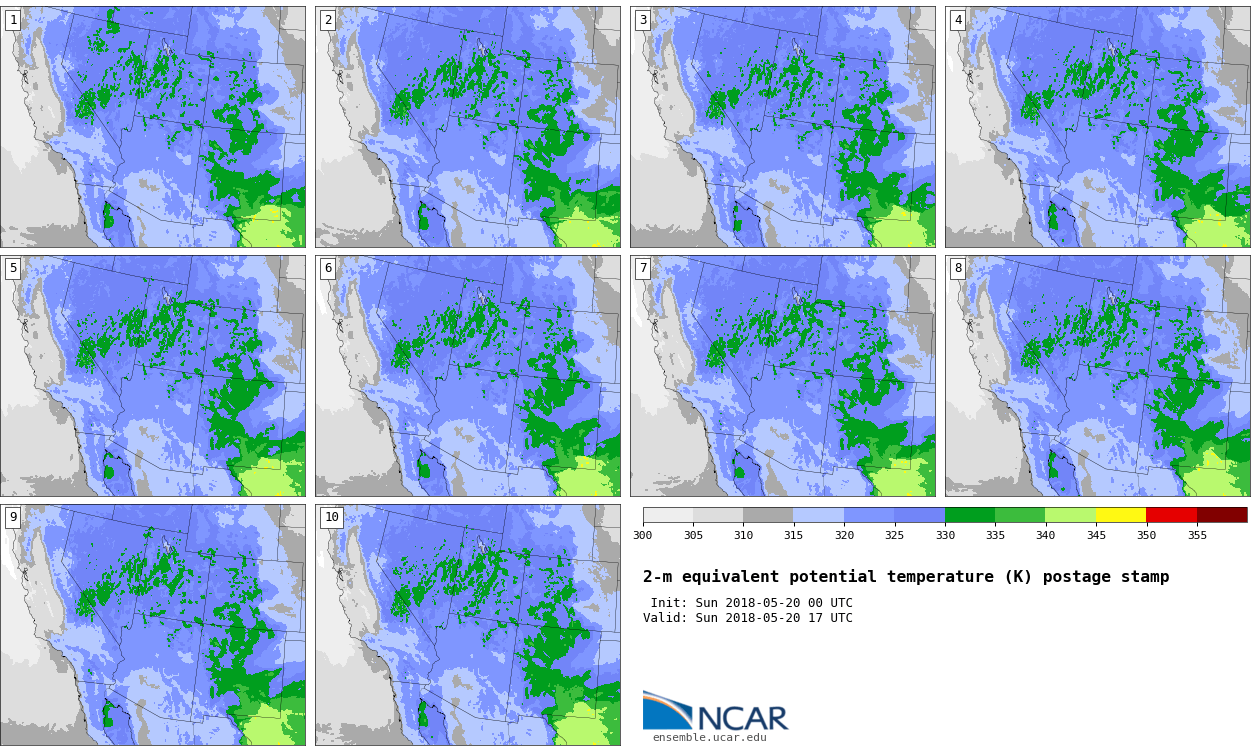 1

2

3

4

5

6

7

8

9

10

300 305 310 315 320 325 330 335 340 345 350 355

2-m equivalent potential temperature (K) postage stamp

Init: Sun 2018-05-20 00 UTC
Valid: Sun 2018-05-20 17 UTC

NCAR
ensemble.ucar.edu